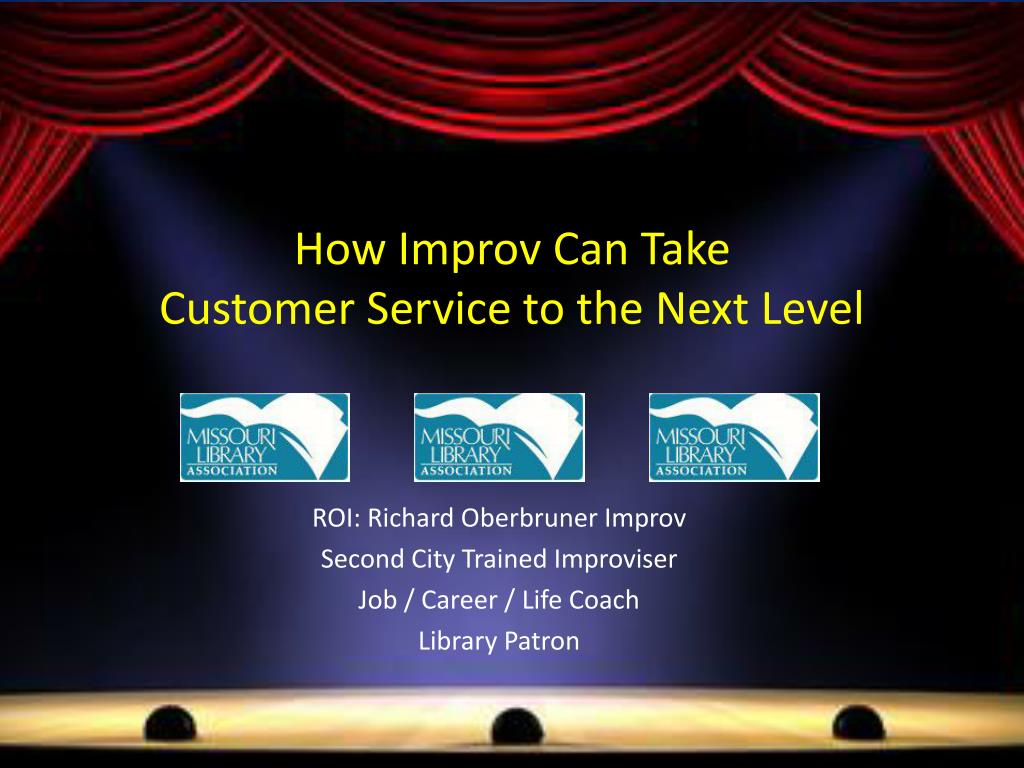 How Improv Can Take
Customer Service to the Next Level

MISSOURI LIBRARY ASSOCIATION

MISSOURI LIBRARY ASSOCIATION

MISSOURI LIBRARY ASSOCIATION

ROI: Richard Oberbruner Improv
Second City Trained Improviser
Job / Career / Life Coach
Library Patron